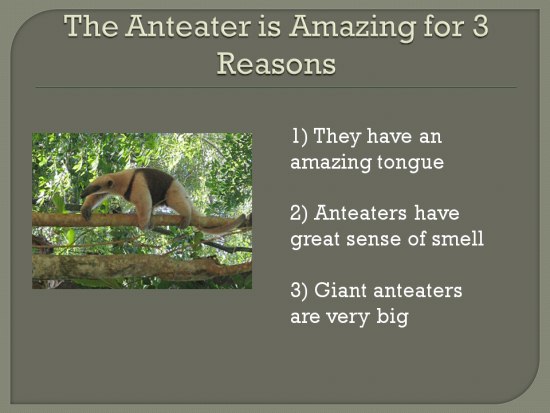 The Anteater is Amazing for 3 Reasons

1) They have an amazing tongue

2) Anteaters have great sense of smell

3) Giant anteaters are very big